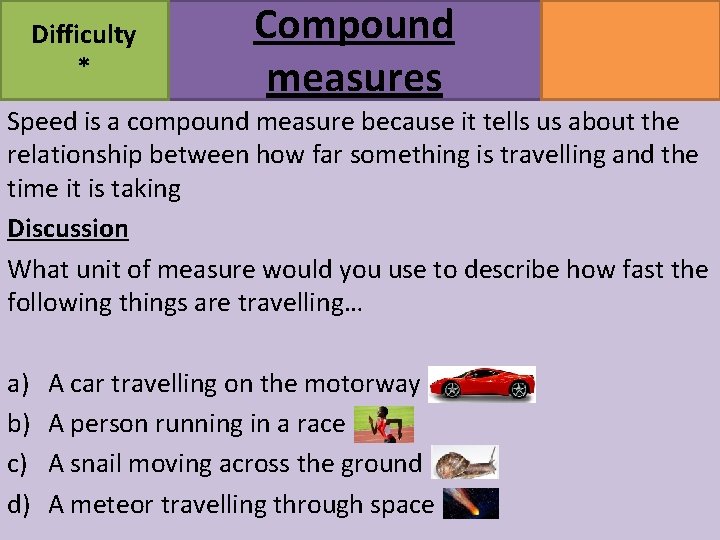 Difficulty
*

Compound measures

Speed is a compound measure because it tells us about the relationship between how far something is travelling and the time it is taking

Discussion

What unit of measure would you use to describe how fast the following things are travelling…

a) A car travelling on the motorway
b) A person running in a race
c) A snail moving across the ground
d) A meteor travelling through space